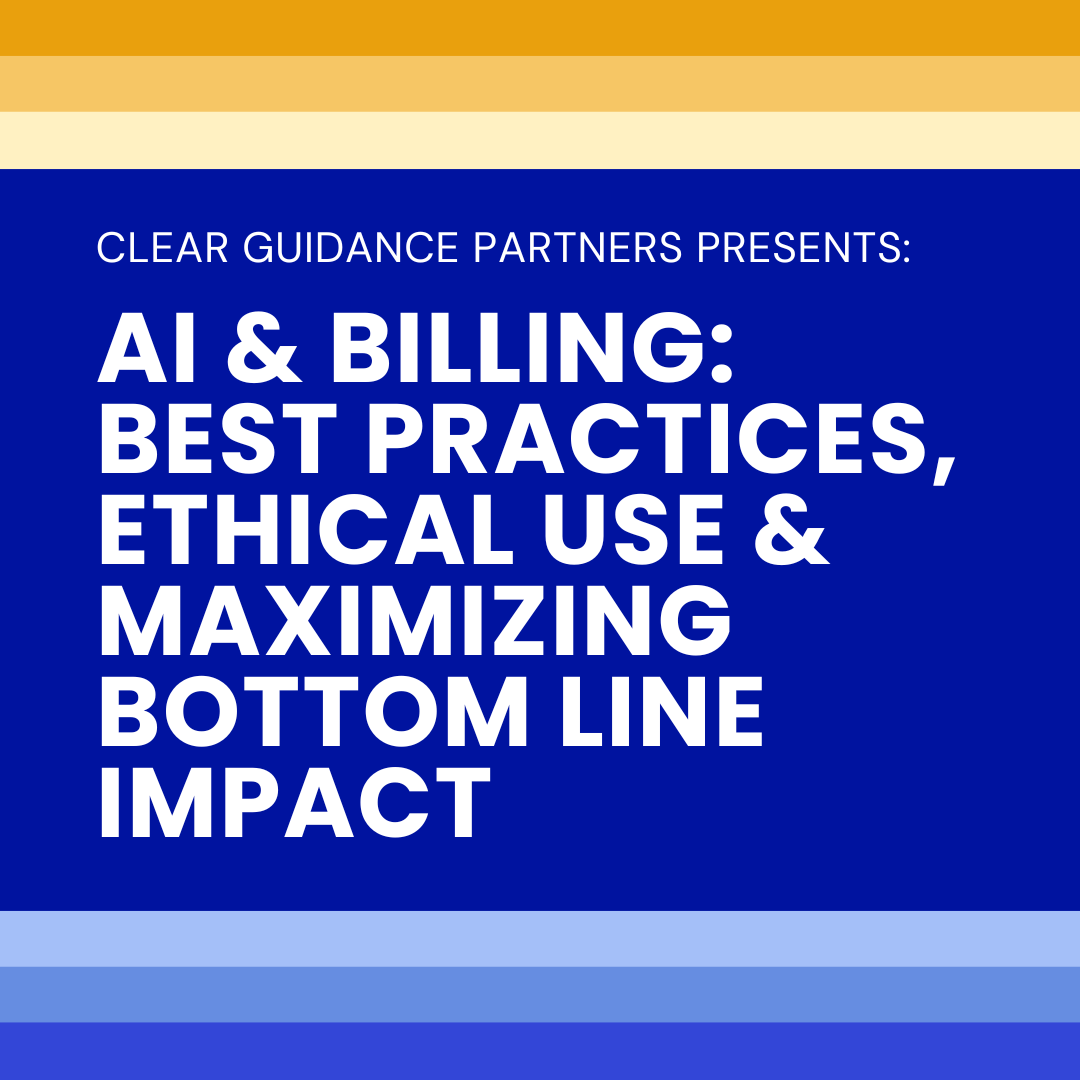 CLEAR GUIDANCE PARTNERS PRESENTS:

AI & BILLING: BEST PRACTICES, ETHICAL USE & MAXIMIZING BOTTOM LINE IMPACT